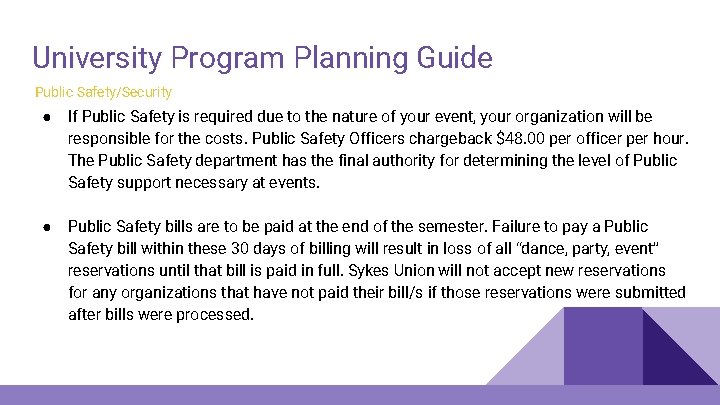 University Program Planning Guide

Public Safety/Security

● If Public Safety is required due to the nature of your event, your organization will be responsible for the costs. Public Safety Officers chargeback \$48.00 per officer per hour. The Public Safety department has the final authority for determining the level of Public Safety support necessary at events.

● Public Safety bills are to be paid at the end of the semester. Failure to pay a Public Safety bill within these 30 days of billing will result in loss of all "dance, party, event" reservations until that bill is paid in full. Sykes Union will not accept new reservations for any organizations that have not paid their bill/s if those reservations were submitted after bills were processed.